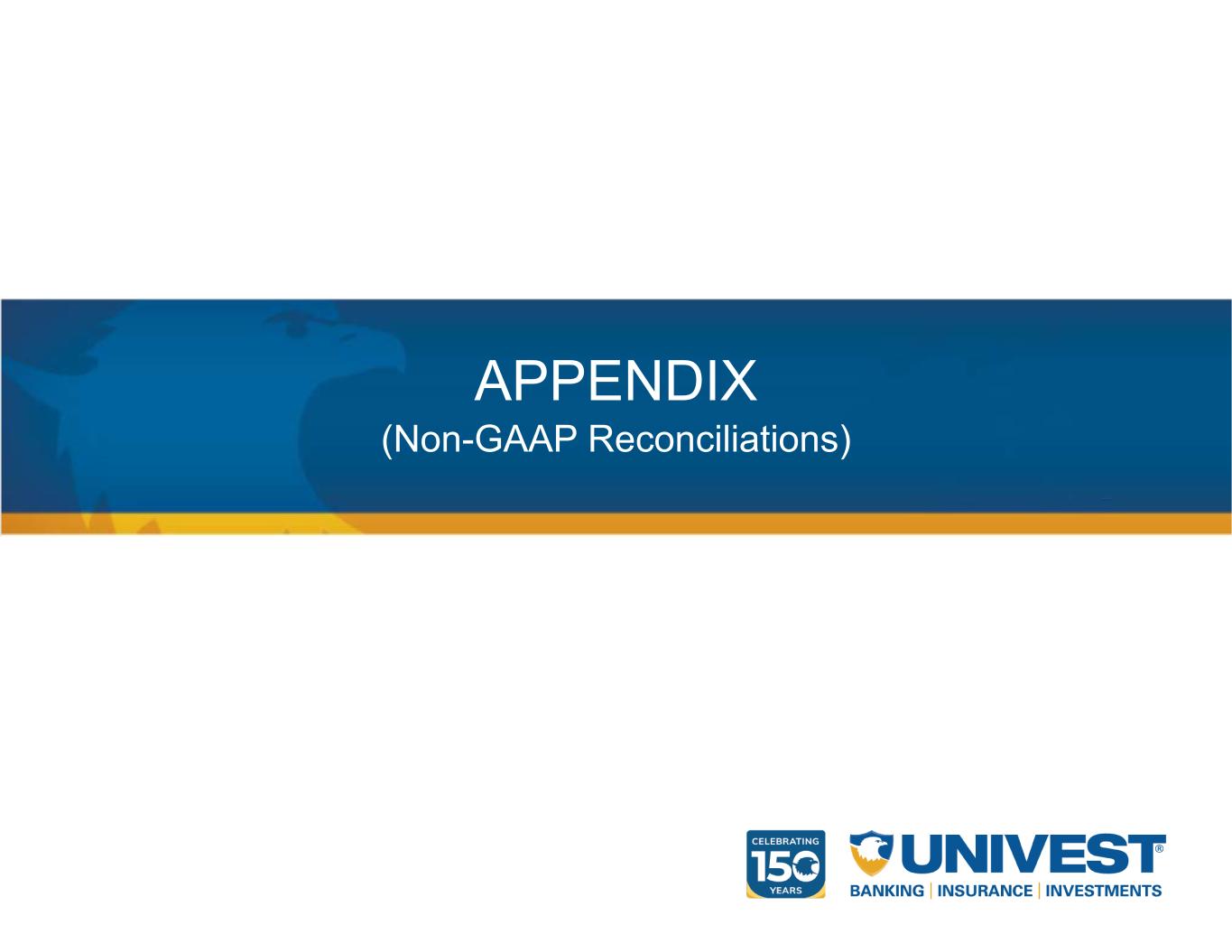 APPENDIX
(Non-GAAP Reconciliations)

CELEBRATING
150
YEARS

UNIVEST®
BANKING | INSURANCE | INVESTMENTS